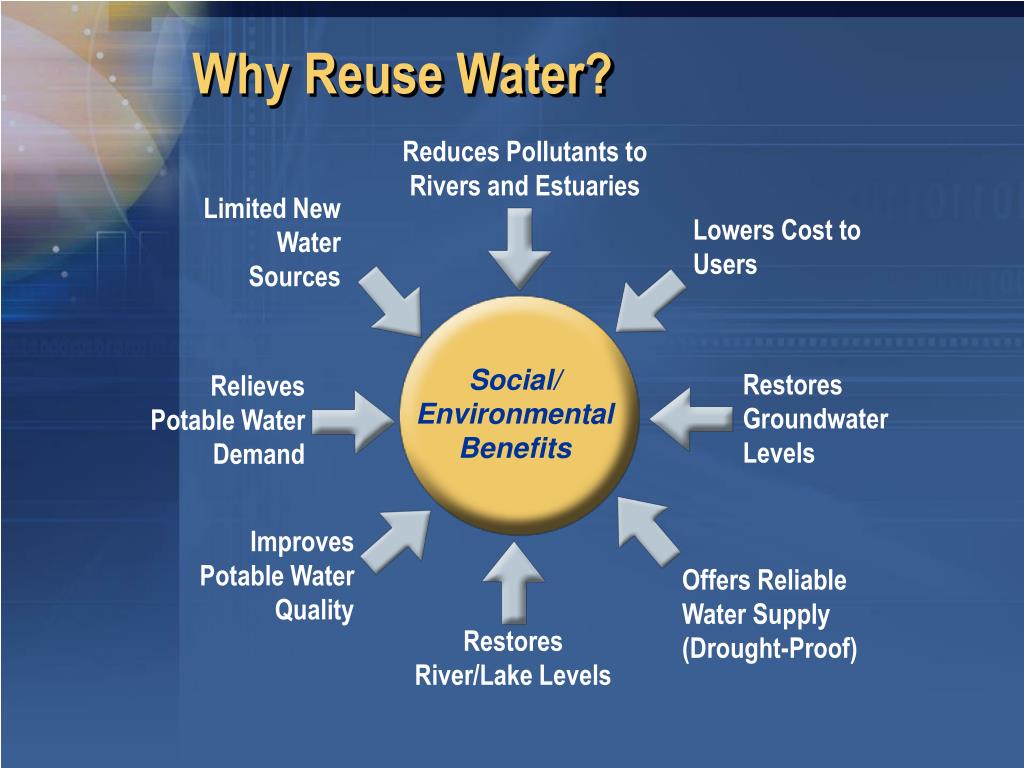 Why Reuse Water?

Reduces Pollutants to Rivers and Estuaries

Limited New Water Sources

Lowers Cost to Users

Relieves Potable Water Demand

Social/ Environmental Benefits

Restores Groundwater Levels

Improves Potable Water Quality

Offers Reliable Water Supply (Drought-Proof)

Restores River/Lake Levels